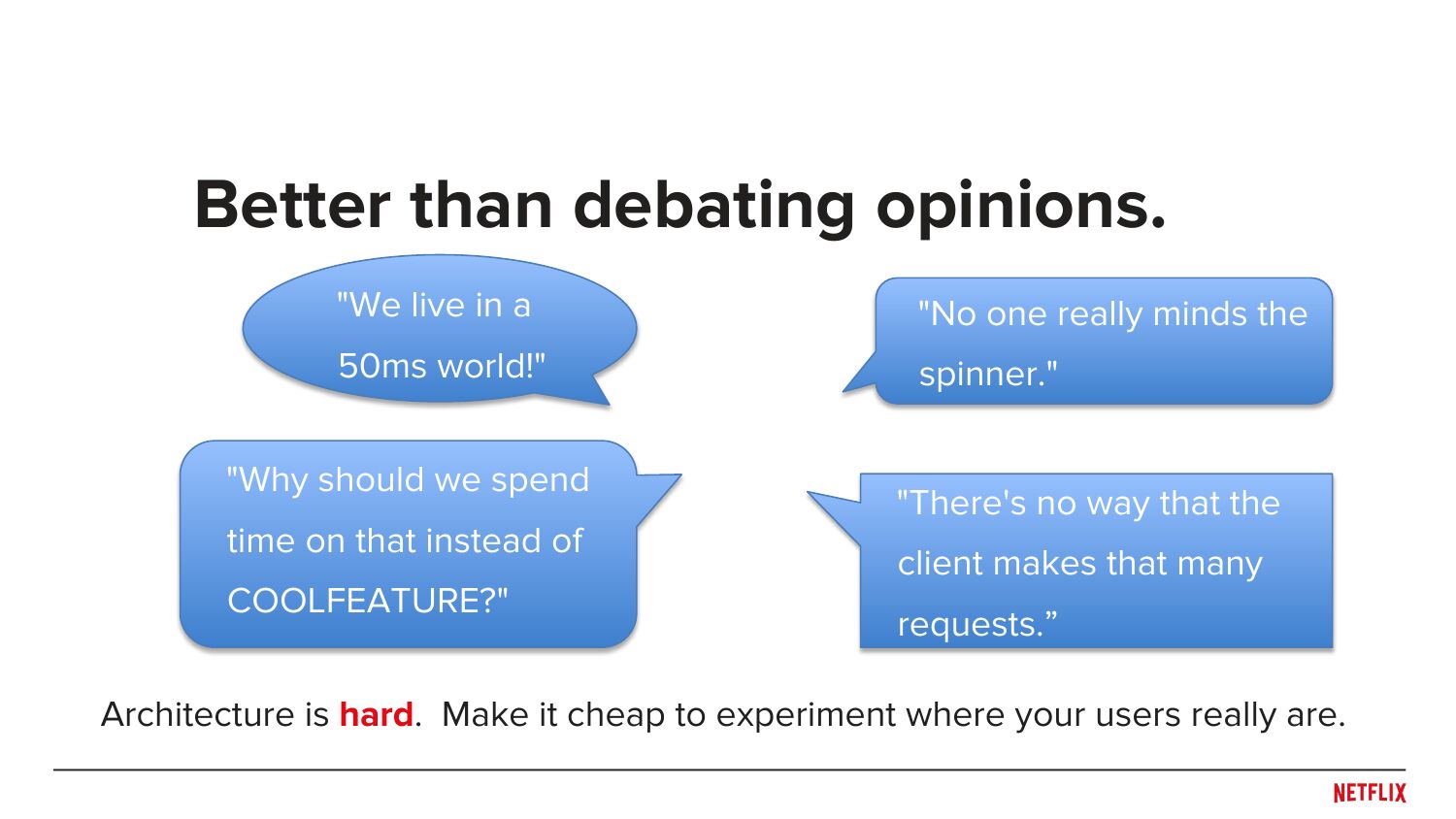 Better than debating opinions.

"We live in a 50ms world!"

"No one really minds the spinner."

"Why should we spend time on that instead of COOLFEATURE?"

"There's no way that the client makes that many requests.”

Architecture is hard. Make it cheap to experiment where your users really are.

NETFLIX